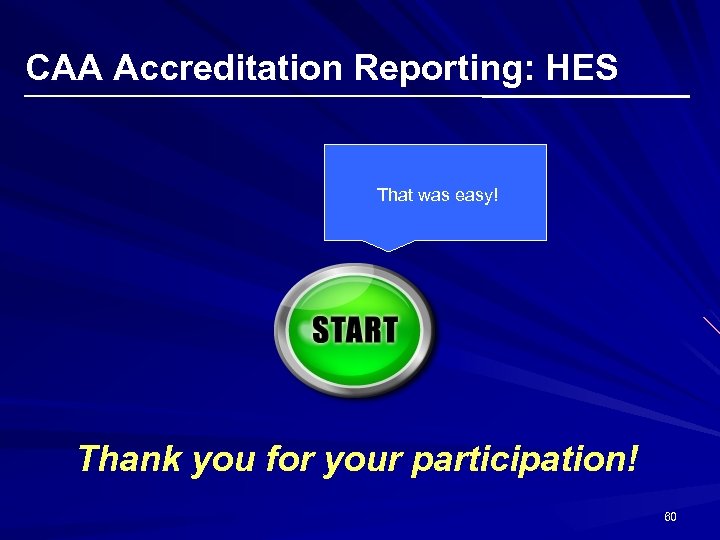 CAA Accreditation Reporting: HES

That was easy!

START

Thank you for your participation!

60